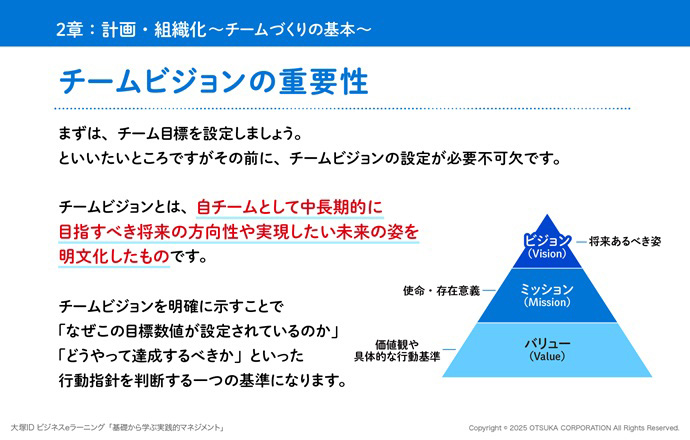 2章：計画・組織化～チームづくりの基本～

チームビジョンの重要性

まずは、チーム目標を設定しましょう。
といいたいところですがその前に、チームビジョンの設定が必要不可欠です。

チームビジョンとは、自チームとして中長期的に目指すべき将来の方向性や実現したい未来の姿を明文化したものです。

チームビジョンを明確に示すことで
「なぜこの目標数値が設定されているのか」
「どうやって達成するべきか」といった
行動指針を判断する一つの基準になります。

ビジョン
(Vision)
将来あるべき姿

使命・存在意義
ミッション
(Mission)

価値観や
具体的な行動基準
バリュー
(Value)

大塚ID ビジネスeラーニング「基礎から学ぶ実践的マネジメント」

Copyright © 2025 OTSUKA CORPORATION All Rights Reserved.